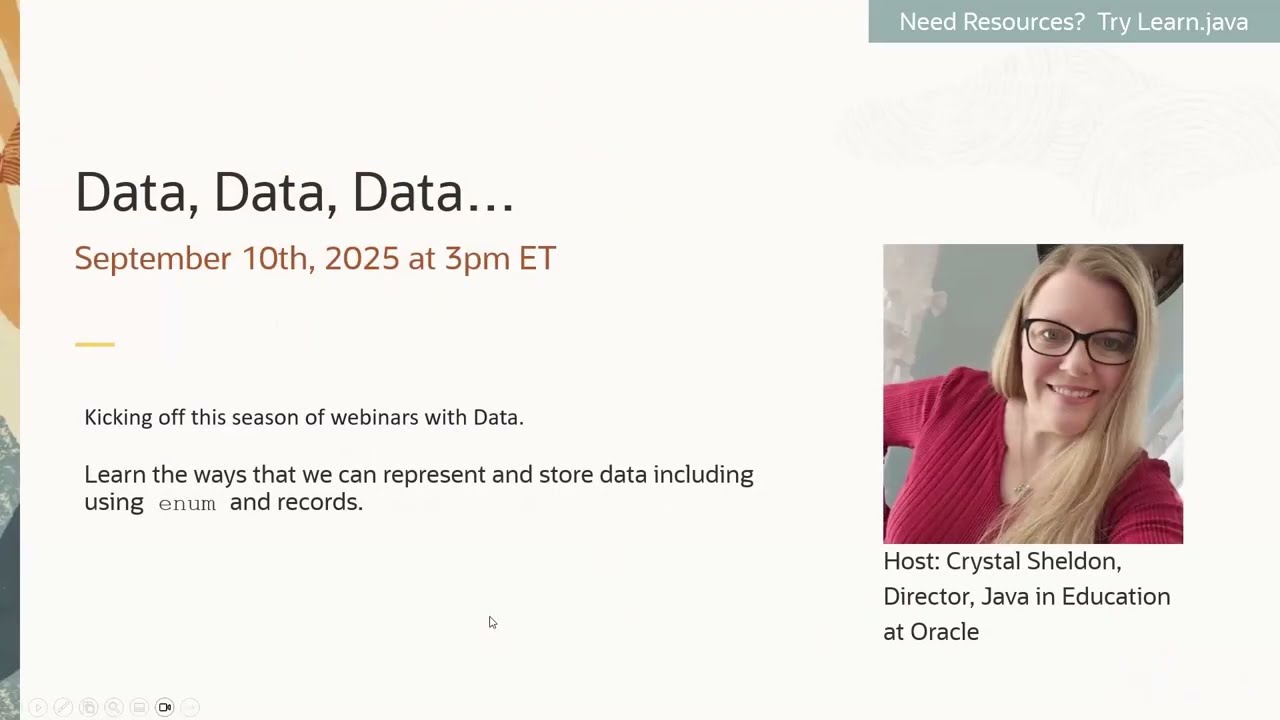 Need Resources? Try Learn.java

Data, Data, Data…

September 10th, 2025 at 3pm ET

Kicking off this season of webinars with Data.

Learn the ways that we can represent and store data including using enum and records.

Host: Crystal Sheldon, Director, Java in Education at Oracle